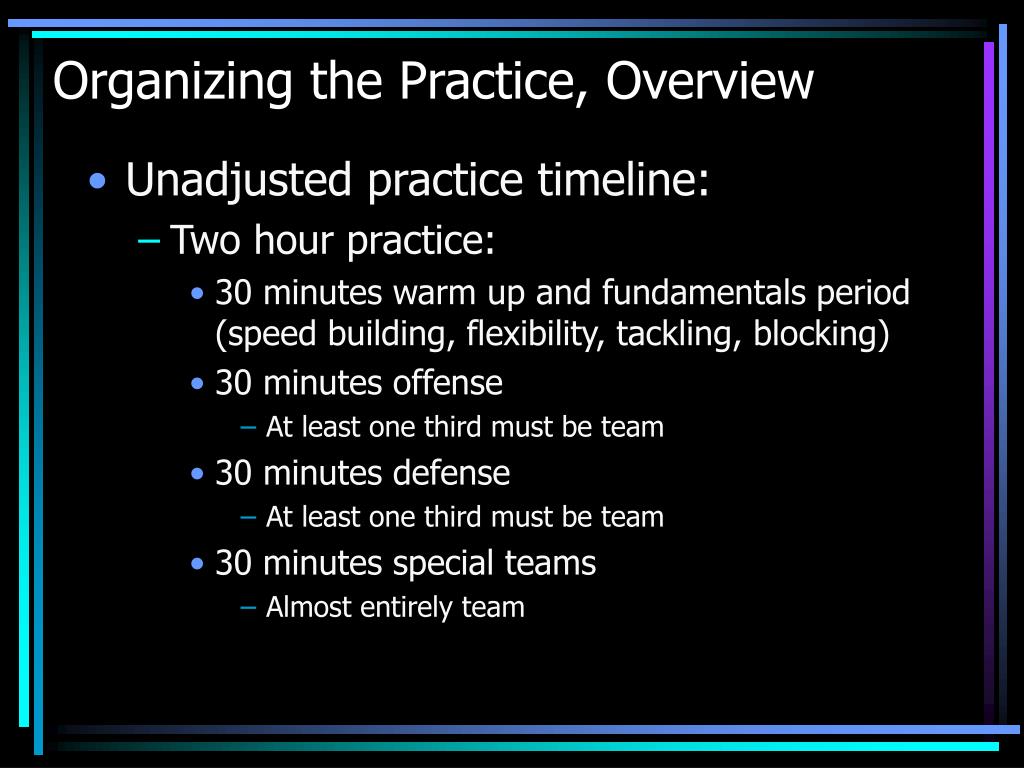 Organizing the Practice, Overview

• Unadjusted practice timeline:

– Two hour practice:

• 30 minutes warm up and fundamentals period (speed building, flexibility, tackling, blocking)

• 30 minutes offense

– At least one third must be team

• 30 minutes defense

– At least one third must be team

• 30 minutes special teams

– Almost entirely team